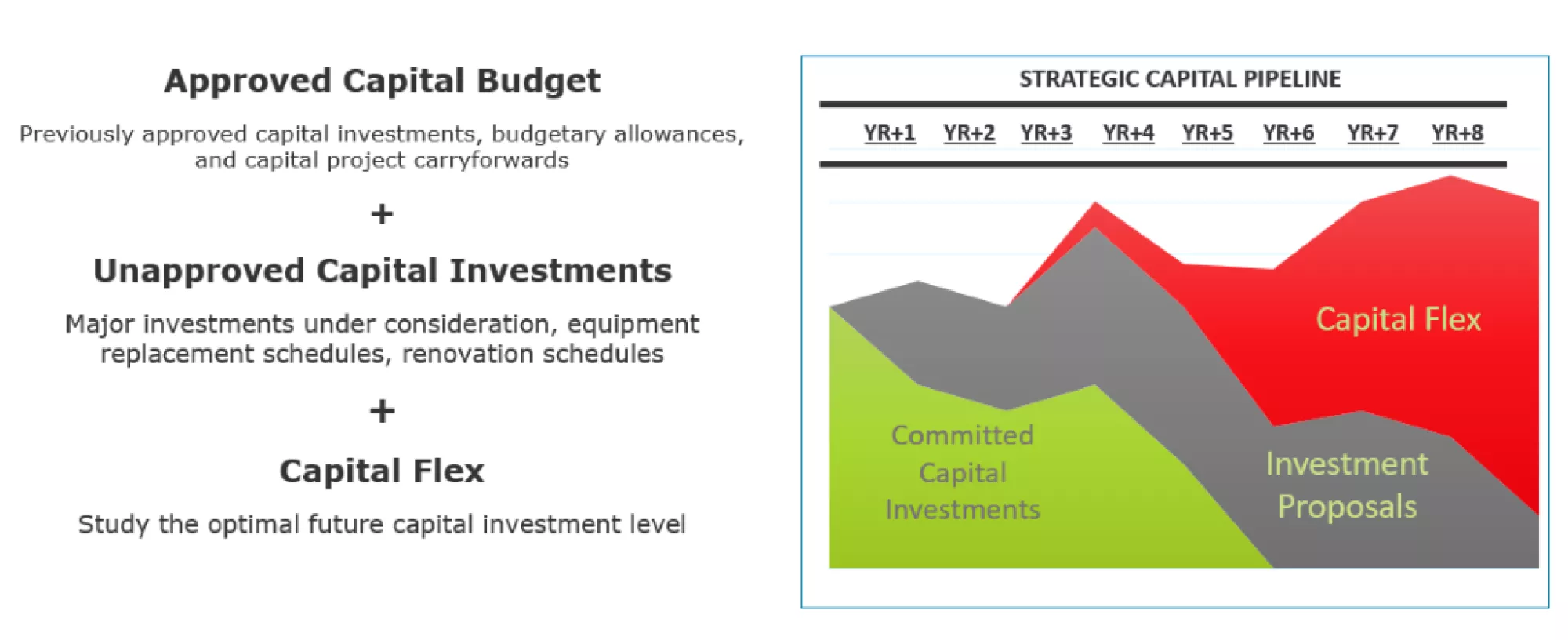 Approved Capital Budget

Previously approved capital investments, budgetary allowances, and capital project carryforwards

+

Unapproved Capital Investments

Major investments under consideration, equipment replacement schedules, renovation schedules

+

Capital Flex

Study the optimal future capital investment level

STRATEGIC CAPITAL PIPELINE

YR+1 YR+2 YR+3 YR+4 YR+5 YR+6 YR+7 YR+8

Capital Flex

Committed Capital Investments

Investment Proposals